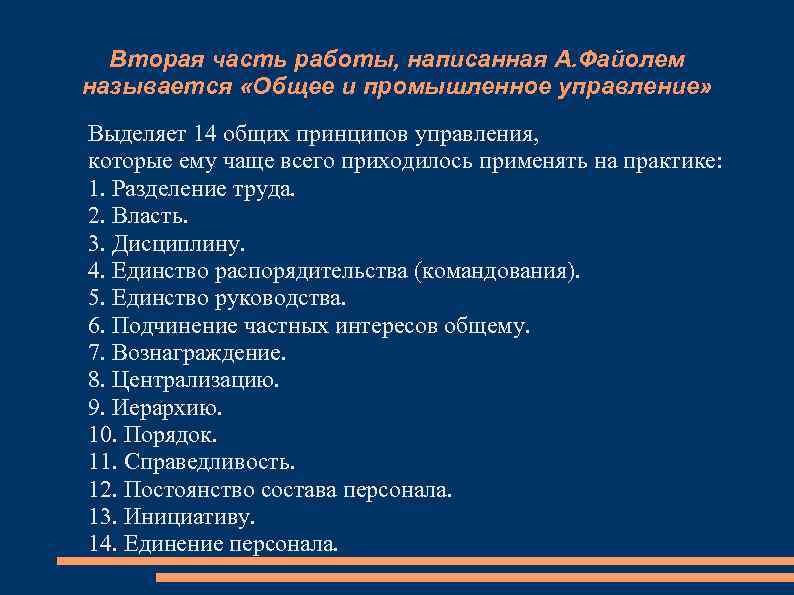 Вторая часть работы, написанная А.Файолем называется «Общее и промышленное управление»

Выделяет 14 общих принципов управления, которые ему чаще всего приходилось применять на практике:
1. Разделение труда.
2. Власть.
3. Дисциплину.
4. Единство распорядительства (командования).
5. Единство руководства.
6. Подчинение частных интересов общему.
7. Вознаграждение.
8. Централизацию.
9. Иерархию.
10. Порядок.
11. Справедливость.
12. Постоянство состава персонала.
13. Инициативу.
14. Единение персонала.